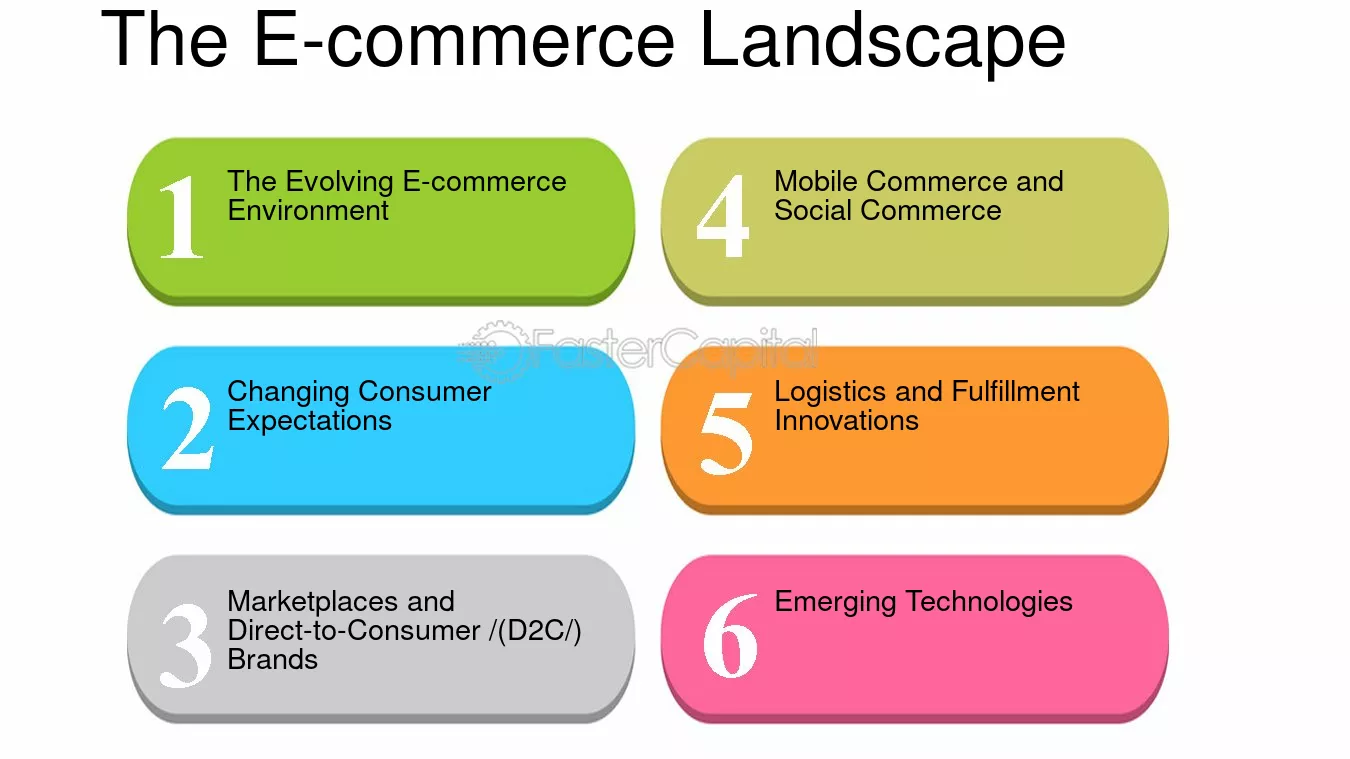 The E-commerce Landscape

1
The Evolving E-commerce Environment

2
Changing Consumer Expectations

3
Marketplaces and Direct-to-Consumer /(D2C/) Brands

4
Mobile Commerce and Social Commerce

5
Logistics and Fulfillment Innovations

6
Emerging Technologies

FasterCapital